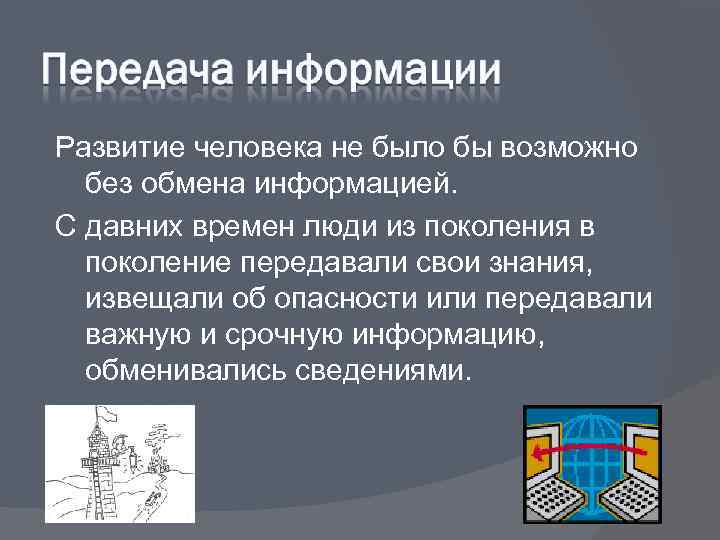 Передача информации

Развитие человека не было бы возможно без обмена информацией.

С давних времен люди из поколения в поколение передавали свои знания, извещали об опасности или передавали важную и срочную информацию, обменивались сведениями.